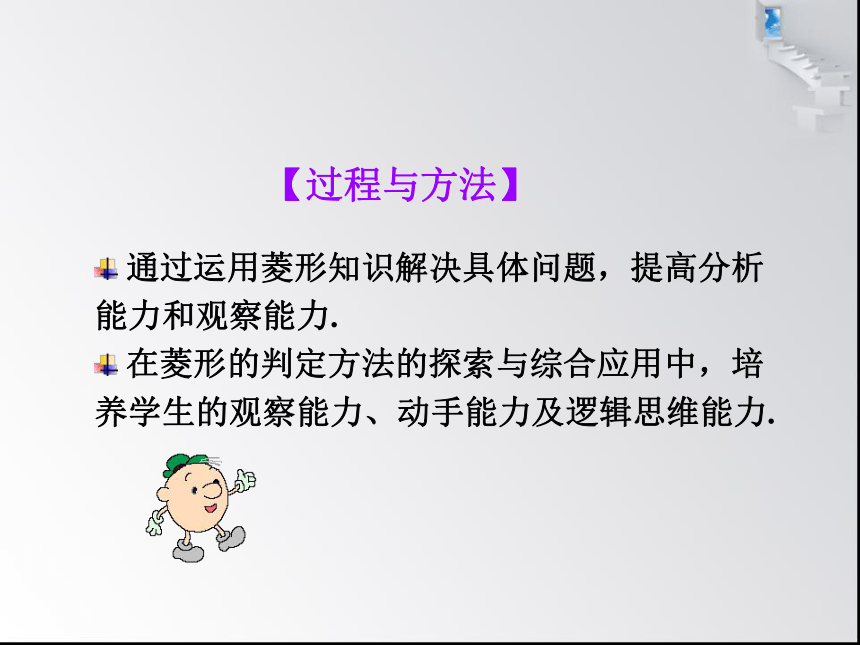 【过程与方法】

通过运用菱形知识解决具体问题，提高分析能力和观察能力.

在菱形的判定方法的探索与综合应用中，培养学生的观察能力、动手能力及逻辑思维能力.